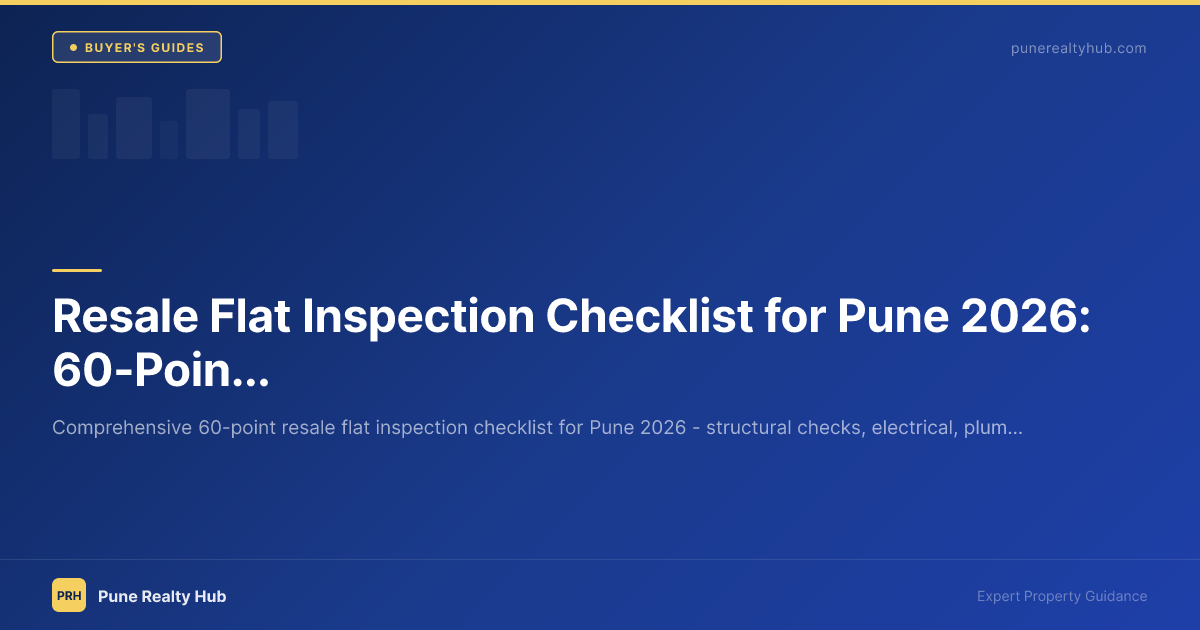 BUYER'S GUIDES

punerealtyhub.com

Resale Flat Inspection Checklist for Pune 2026: 60-Poin...

Comprehensive 60-point resale flat inspection checklist for Pune 2026 - structural checks, electrical, plum...

PRH

Pune Realty Hub

Expert Property Guidance